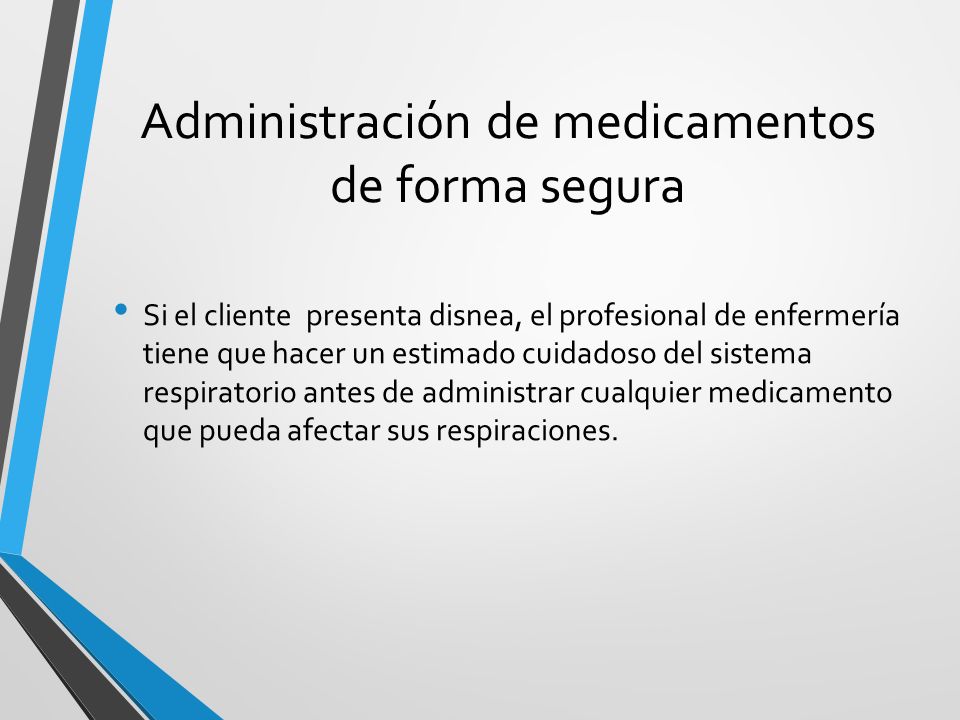 Administración de medicamentos de forma segura

• Si el cliente presenta disnea, el profesional de enfermería tiene que hacer un estimado cuidadoso del sistema respiratorio antes de administrar cualquier medicamento que pueda afectar sus respiraciones.